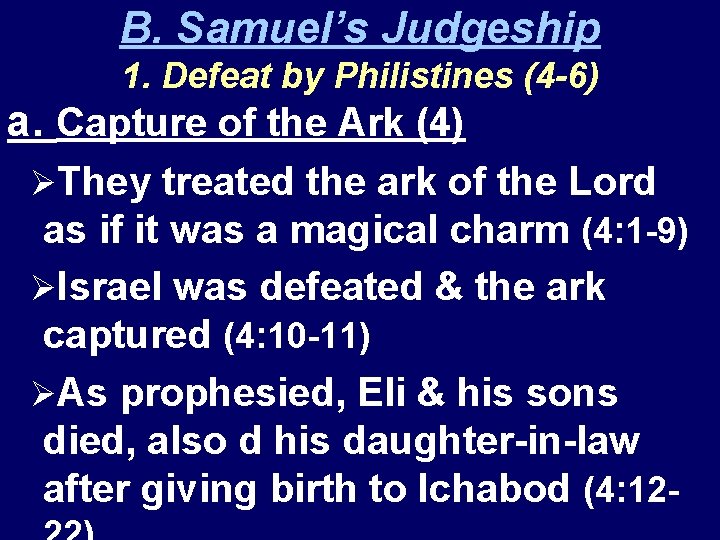 B. Samuel's Judgeship
1. Defeat by Philistines (4-6)
a. Capture of the Ark (4)

➢They treated the ark of the Lord as if it was a magical charm (4:1-9)

➢Israel was defeated & the ark captured (4:10-11)

➢As prophesied, Eli & his sons died, also d his daughter-in-law after giving birth to Ichabod (4:12-22)